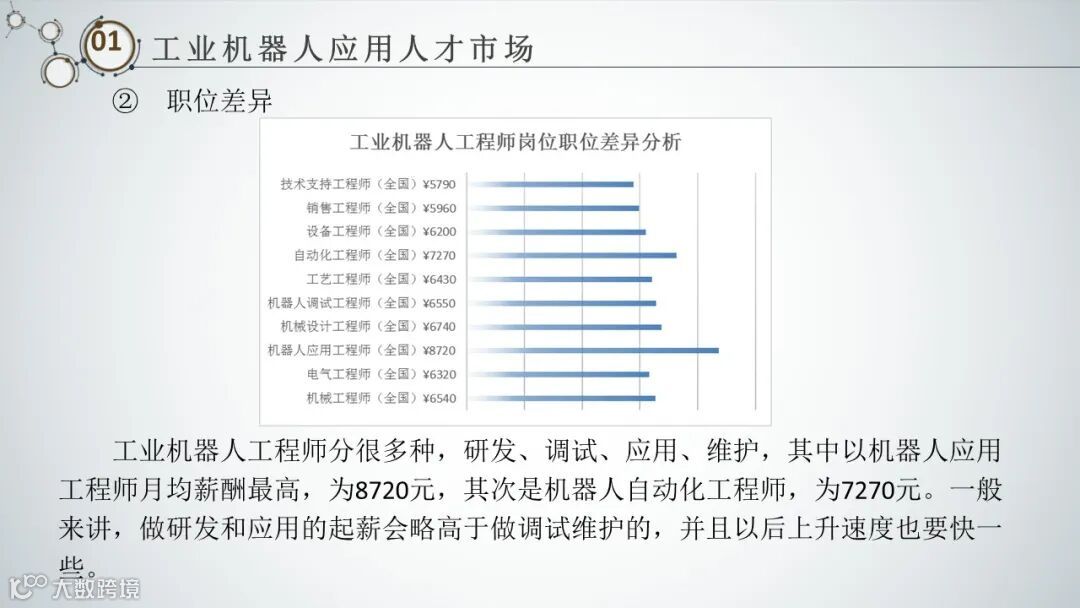 01 工业机器人应用人才市场

② 职位差异

工业机器人工程师岗位职位差异分析

技术支持工程师（全国）¥5790
销售工程师（全国）¥5960
设备工程师（全国）¥6200
自动化工程师（全国）¥7270
工艺工程师（全国）¥6430
机器人调试工程师（全国）¥6550
机械设计工程师（全国）¥6740
机器人应用工程师（全国）¥8720
电气工程师（全国）¥6320
机械工程师（全国）¥6540

工业机器人工程师分很多种，研发、调试、应用、维护，其中以机器人应用工程师月均薪酬最高，为8720元，其次是机器人自动化工程师，为7270元。一般来讲，做研发和应用的起薪会略高于做调试维护的，并且以后上升速度也要快一些。

大数跨境